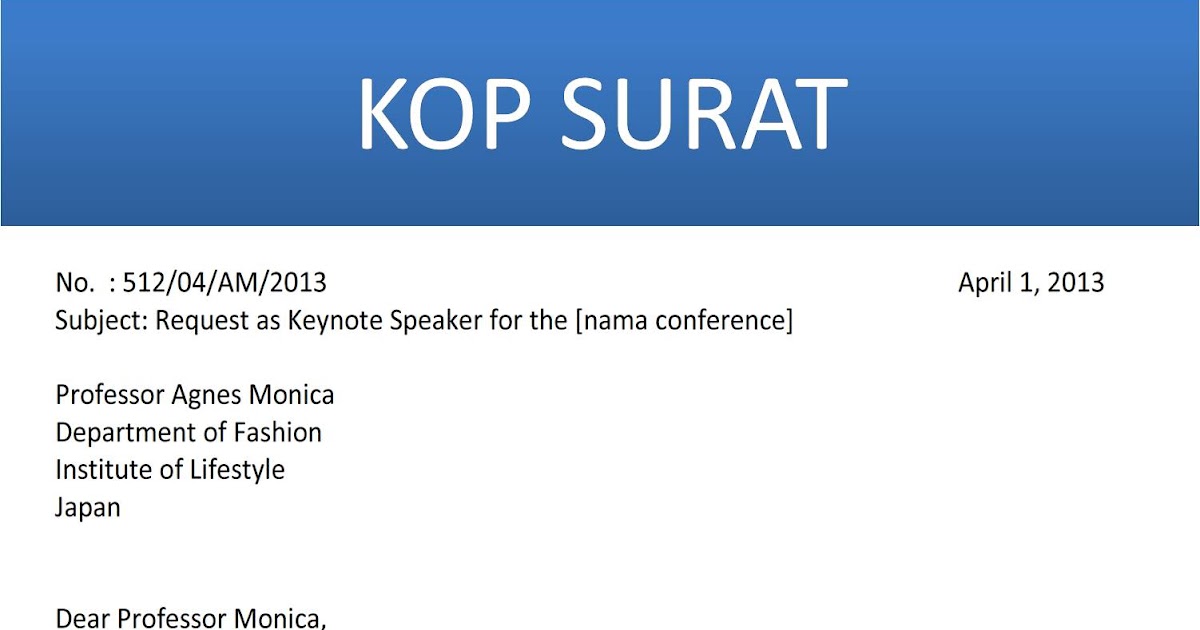 KOP SURAT

No. : 512/04/AM/2013 April 1, 2013
Subject: Request as Keynote Speaker for the [nama conference]

Professor Agnes Monica
Department of Fashion
Institute of Lifestyle
Japan

Dear Professor Monica,